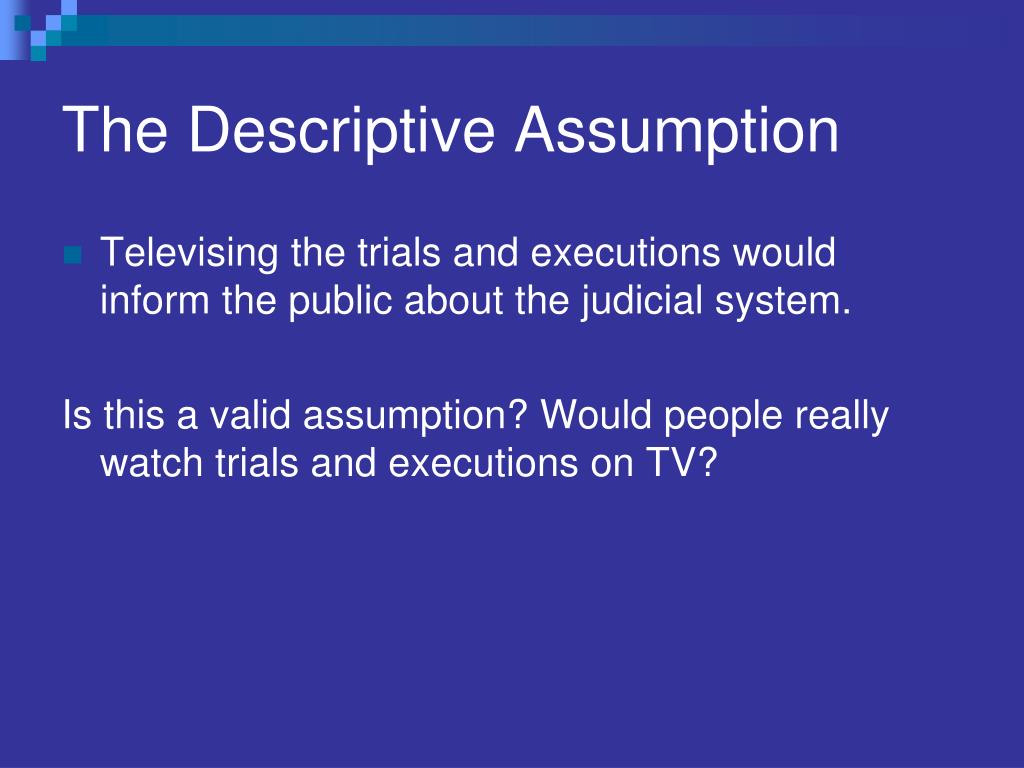 The Descriptive Assumption

Televising the trials and executions would inform the public about the judicial system.

Is this a valid assumption? Would people really watch trials and executions on TV?